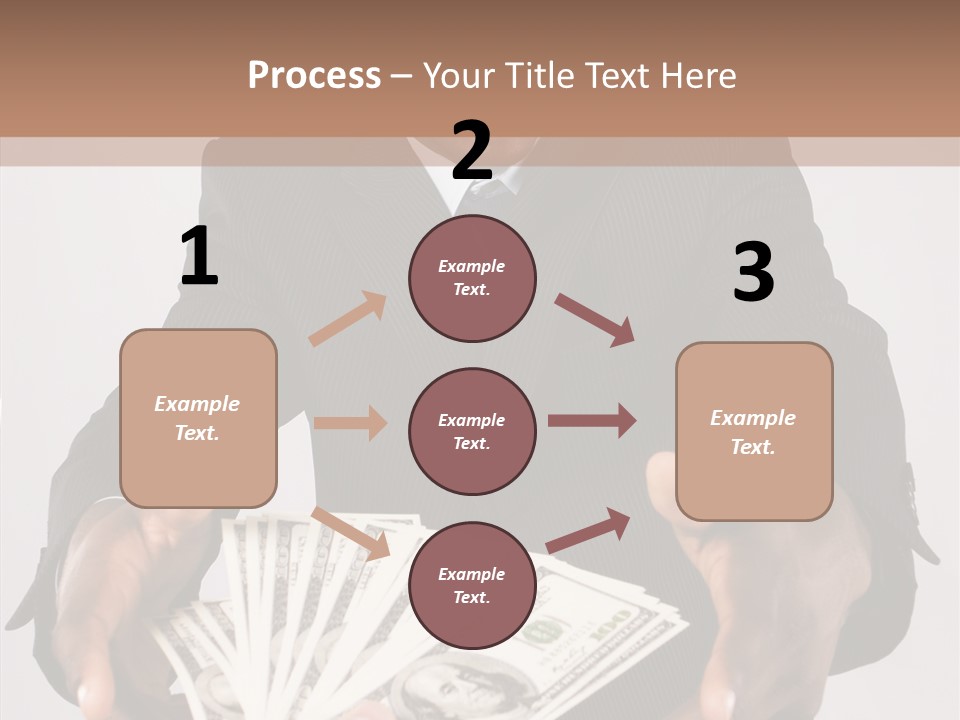 Process – Your Title Text Here

1

Example Text.

2

Example Text.

Example Text.

Example Text.

3

Example Text.